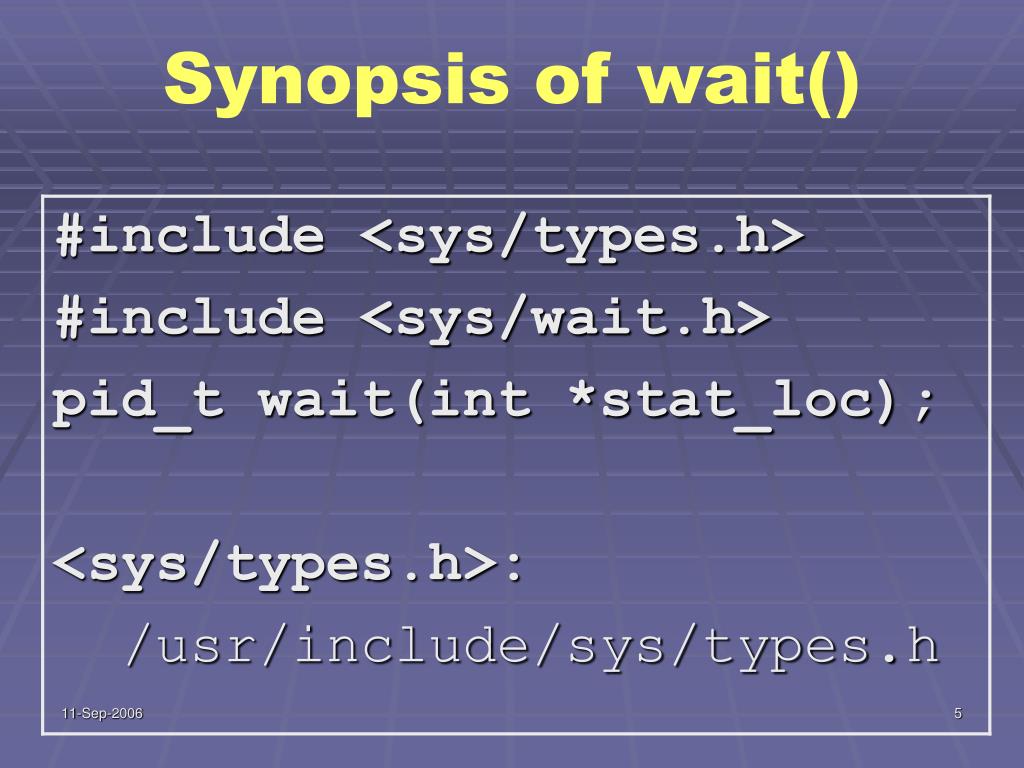 Synopsis of wait()

#include <sys/types.h>
#include <sys/wait.h>
pid_t wait(int *stat_loc);

<sys/types.h>:
/usr/include/sys/types.h

11-Sep-2006

5